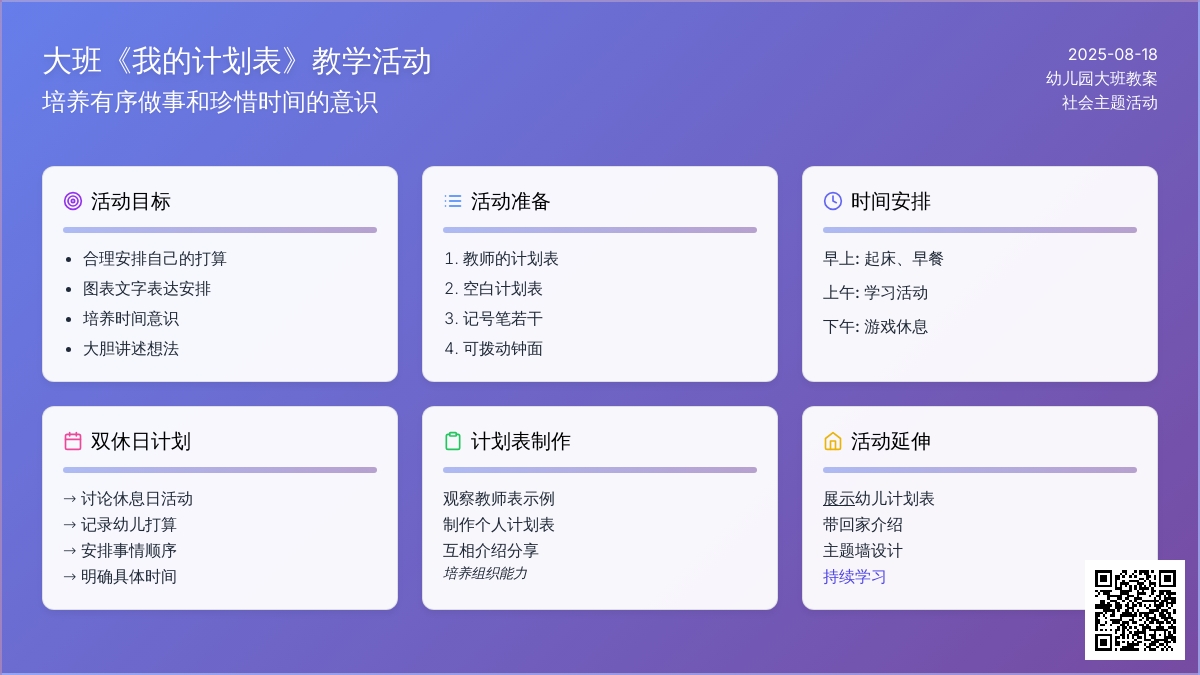 大班《我的计划表》教学活动
培养有序做事和珍惜时间的意识

2025-08-18
幼儿园大班教案
社会主题活动

活动目标
- 合理安排自己的打算
- 图表文字表达安排
- 培养时间意识
- 大胆讲述想法

活动准备
1. 教师的计划表
2. 空白计划表
3. 记号笔若干
4. 可拨动钟面

时间安排
早上: 起床、早餐
上午: 学习活动
下午: 游戏休息

双休日计划
→ 讨论休息日活动
→ 记录幼儿打算
→ 安排事情顺序
→ 明确具体时间

计划表制作
观察教师表示例
制作个人计划表
互相介绍分享
培养组织能力

活动延伸
展示幼儿计划表
带回家介绍
主题墙设计
持续学习